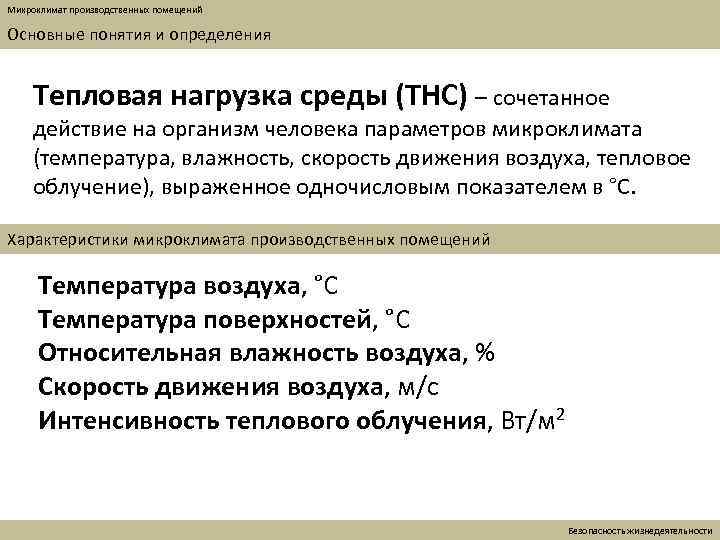 Микроклимат производственных помещений

Основные понятия и определения

Тепловая нагрузка среды (ТНС) – сочетанное действие на организм человека параметров микроклимата (температура, влажность, скорость движения воздуха, тепловое облучение), выраженное одночисловым показателем в °С.

Характеристики микроклимата производственных помещений

Температура воздуха, °С
Температура поверхностей, °С
Относительная влажность воздуха, %
Скорость движения воздуха, м/с
Интенсивность теплового облучения, Вт/м$^2$

Безопасность жизнедеятельности